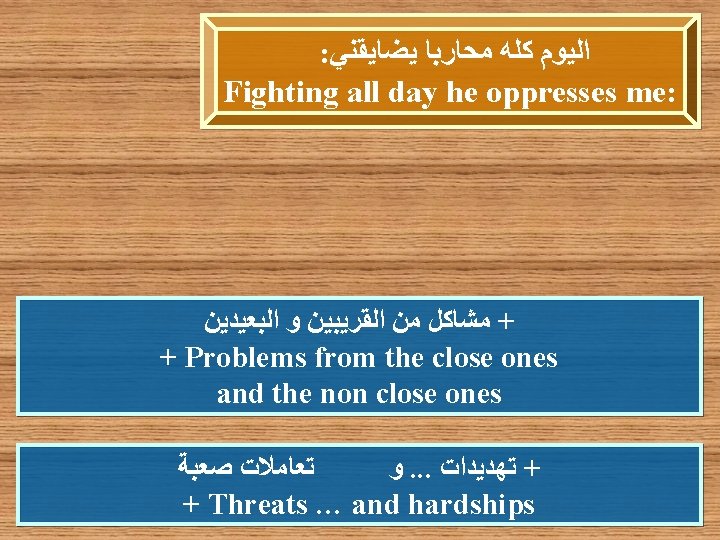 اليوم كله محاربا يضايقني:
Fighting all day he oppresses me:

+ مشاكل من القريبين و البعيدين
+ Problems from the close ones and the non close ones

+ تهديدات ... و تعاملات صعبة
+ Threats ... and hardships